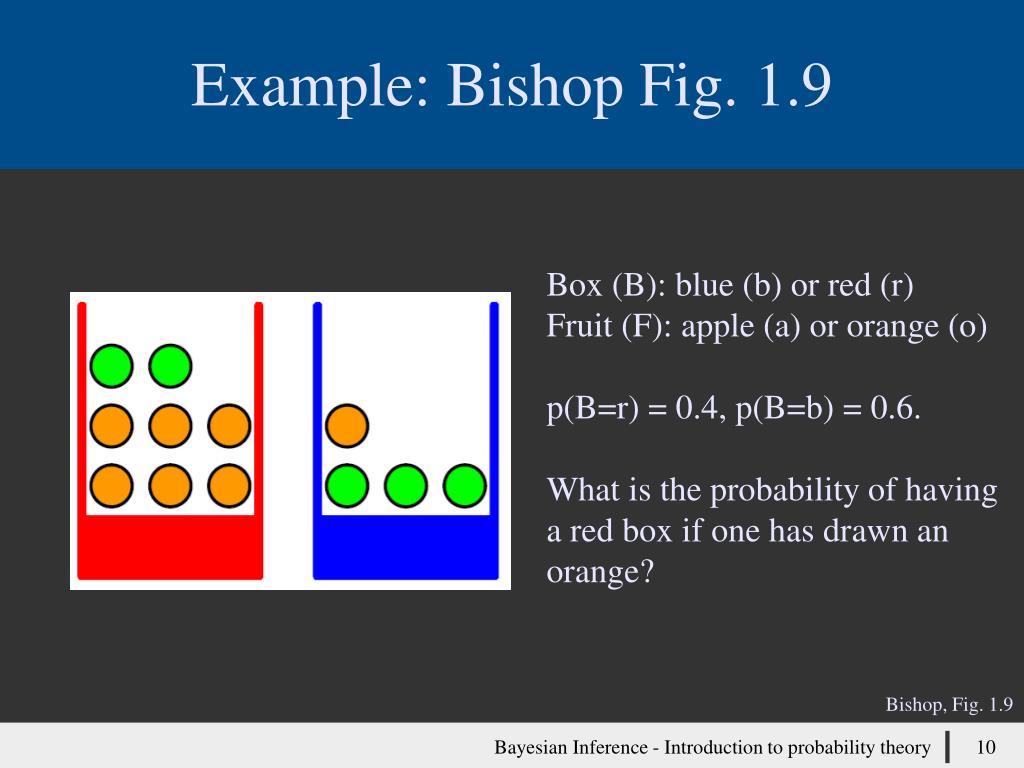 Example: Bishop Fig. 1.9

Box (B): blue (b) or red (r)
Fruit (F): apple (a) or orange (o)

p(B=r) = 0.4, p(B=b) = 0.6.

What is the probability of having a red box if one has drawn an orange?

Bishop, Fig. 1.9

Bayesian Inference - Introduction to probability theory 10